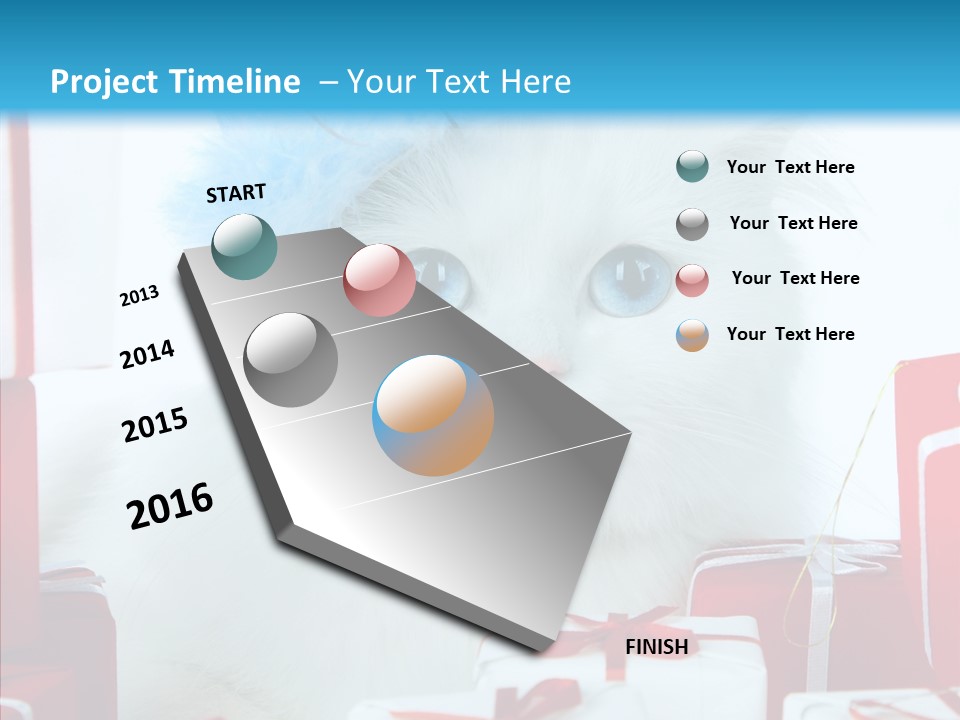 Project Timeline – Your Text Here

START

2013

2014

2015

2016

FINISH

Your Text Here

Your Text Here

Your Text Here

Your Text Here